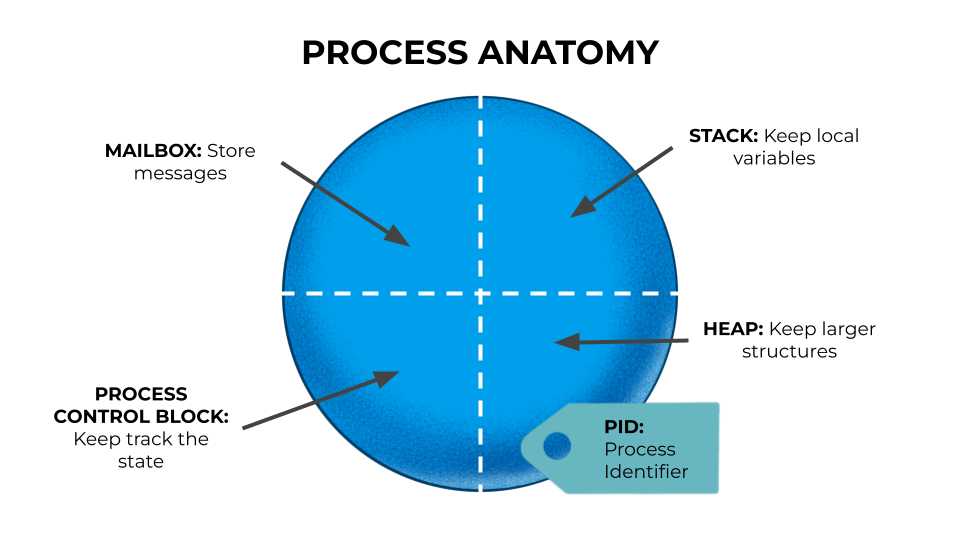 PROCESS ANATOMY

MAILBOX: Store messages

STACK: Keep local variables

HEAP: Keep larger structures

PROCESS CONTROL BLOCK: Keep track the state

PID: Process Identifier